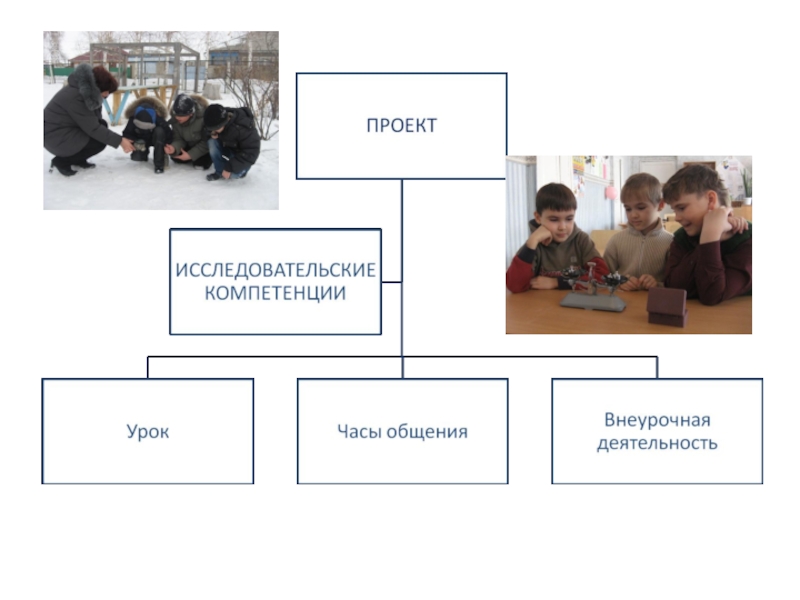 ПРОЕКТ

ИССЛЕДОВАТЕЛЬСКИЕ КОМПЕТЕНЦИИ

Урок

Часы общения

Внеурочная деятельность